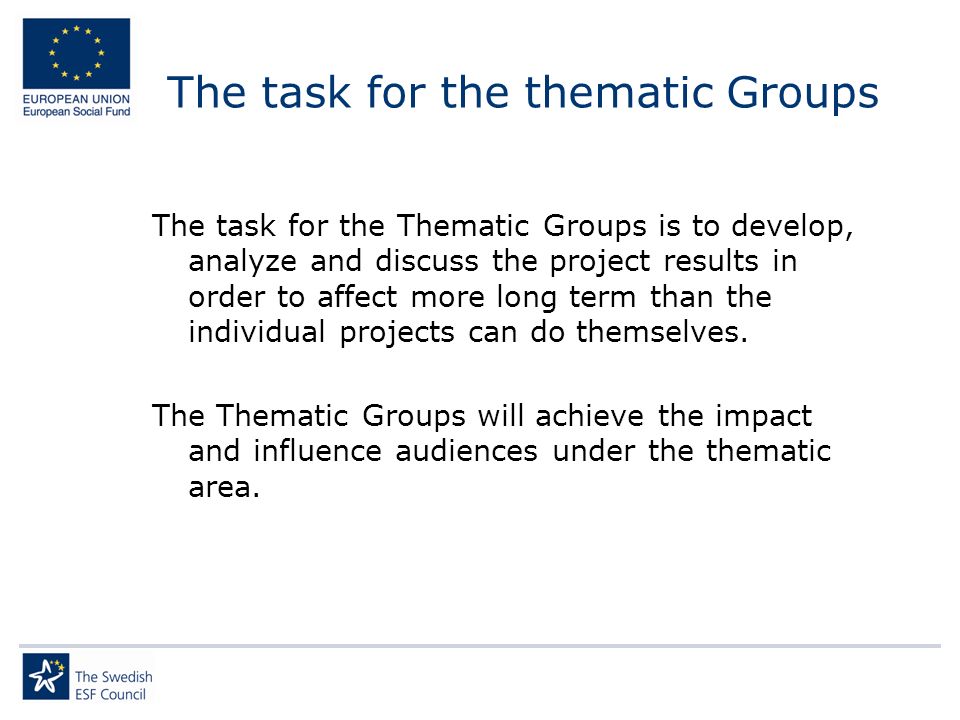 EUROPEAN UNION
European Social Fund

The task for the thematic Groups

The task for the Thematic Groups is to develop, analyze and discuss the project results in order to affect more long term than the individual projects can do themselves.

The Thematic Groups will achieve the impact and influence audiences under the thematic area.

The Swedish ESF Council